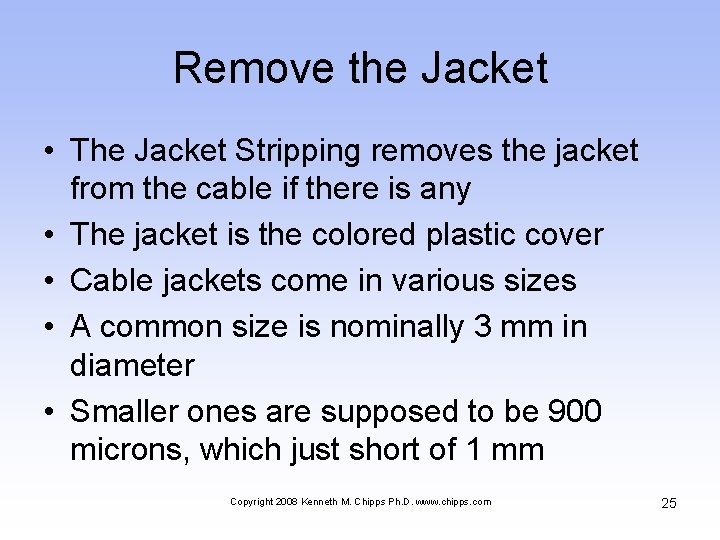 Remove the Jacket

• The Jacket Stripping removes the jacket from the cable if there is any
• The jacket is the colored plastic cover
• Cable jackets come in various sizes
• A common size is nominally 3 mm in diameter
• Smaller ones are supposed to be 900 microns, which just short of 1 mm

Copyright 2008 Kenneth M. Chipps Ph.D. www.chipps.com

25